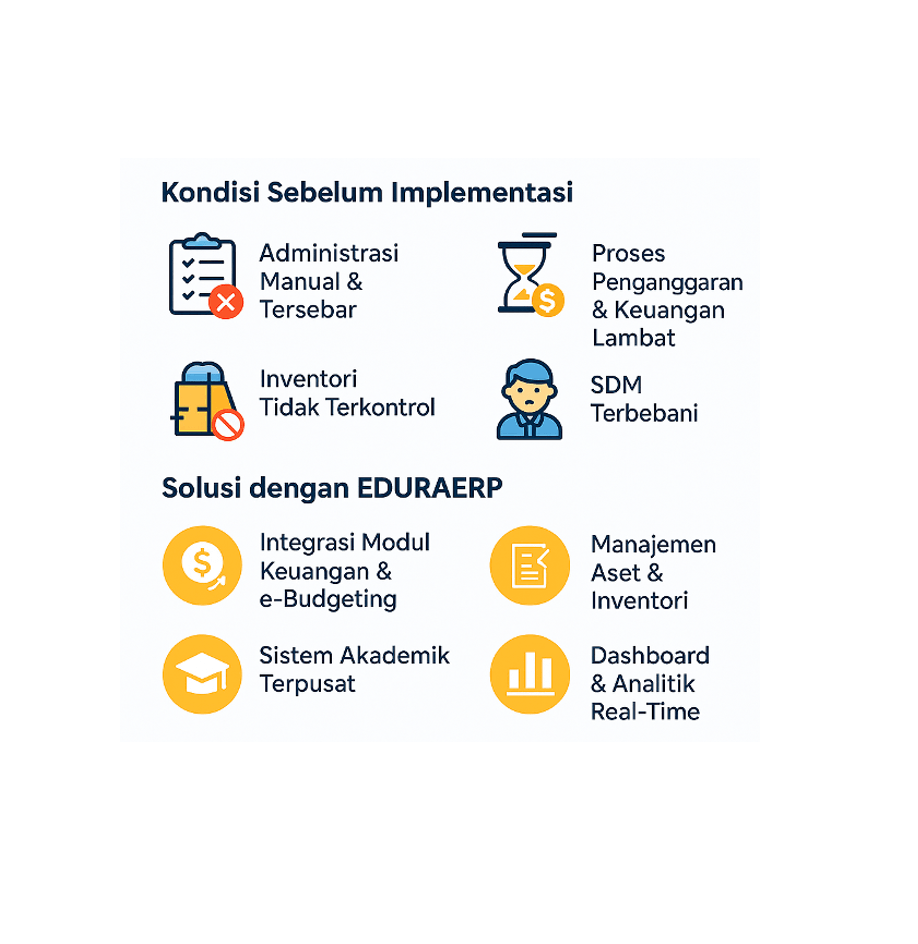 Kondisi Sebelum Implementasi

Administrasi Manual & Tersebar

Proses Penganggaran & Keuangan Lambat

Inventori Tidak Terkontrol

SDM Terbebani

Solusi dengan EDURAERP

Integrasi Modul Keuangan & e-Budgeting

Manajemen Aset & Inventori

Sistem Akademik Terpusat

Dashboard & Analitik Real-Time